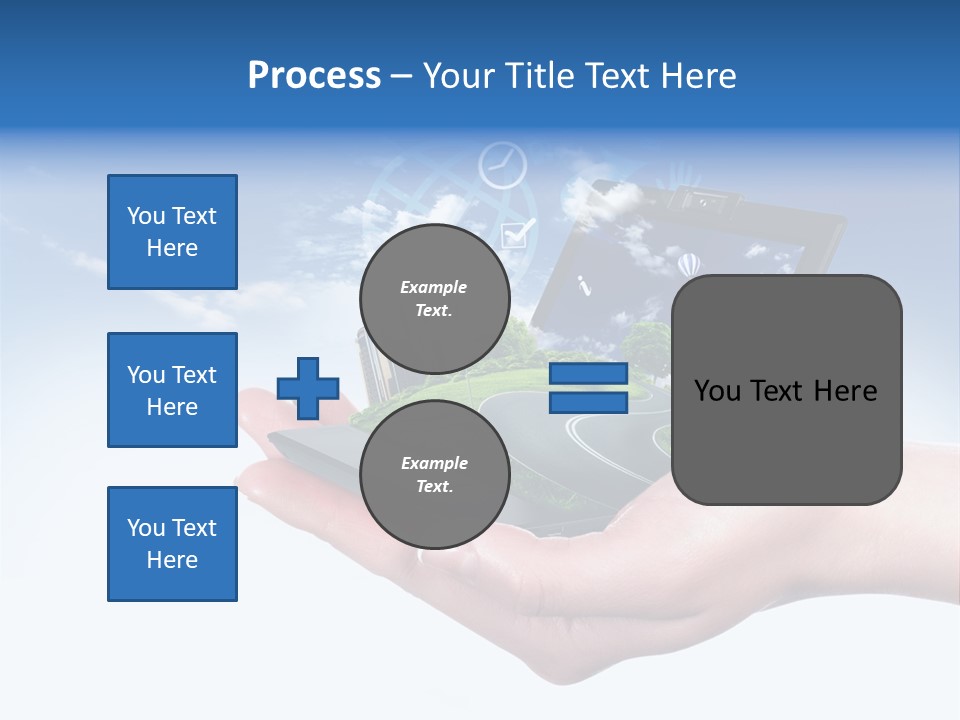 Process – Your Title Text Here

You Text Here

You Text Here

You Text Here

Example Text.

Example Text.

You Text Here